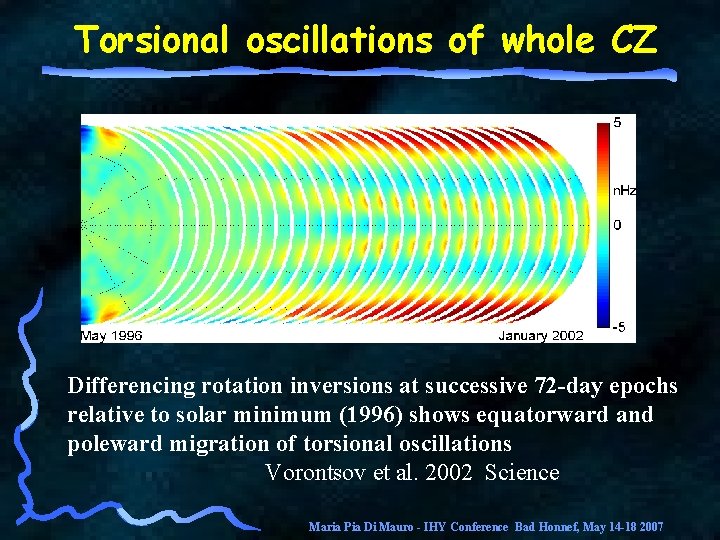 Torsional oscillations of whole CZ

5

nHz

0

-5

May 1996

January 2002

Differencing rotation inversions at successive 72-day epochs relative to solar minimum (1996) shows equatorward and poleward migration of torsional oscillations

Vorontsov et al. 2002 Science

Maria Pia Di Mauro - IHY Conference Bad Honnef, May 14-18 2007